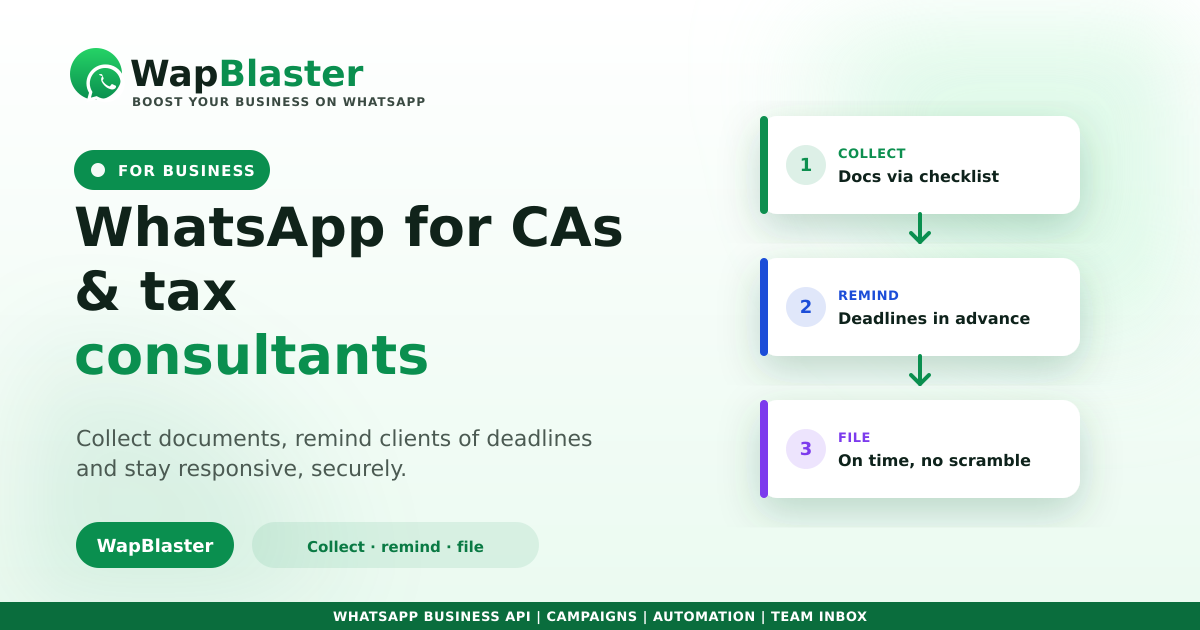 WapBlaster
BOOST YOUR BUSINESS ON WHATSAPP

FOR BUSINESS

WhatsApp for CAs & tax consultants

Collect documents, remind clients of deadlines and stay responsive, securely.

WapBlaster

Collect · remind · file

1 COLLECT
Docs via checklist

2 REMIND
Deadlines in advance

3 FILE
On time, no scramble

WHATSAPP BUSINESS API | CAMPAIGNS | AUTOMATION | TEAM INBOX